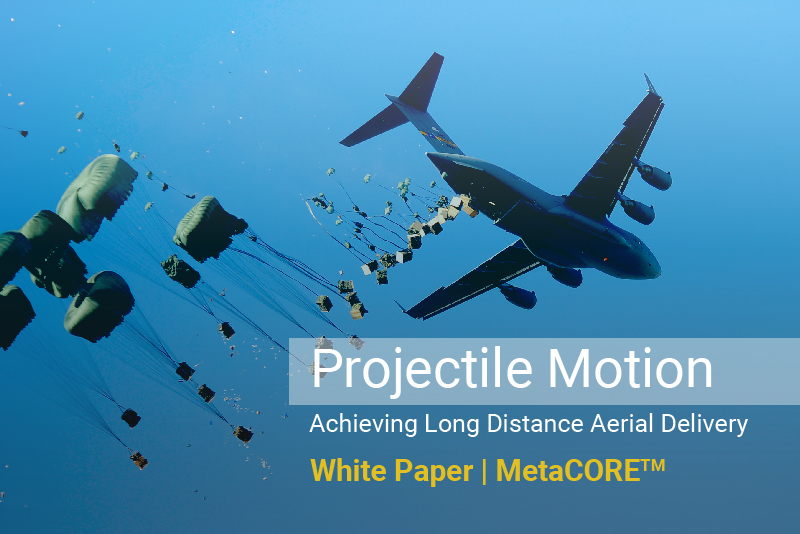 Projectile Motion

Achieving Long Distance Aerial Delivery

White Paper | MetaCORE™